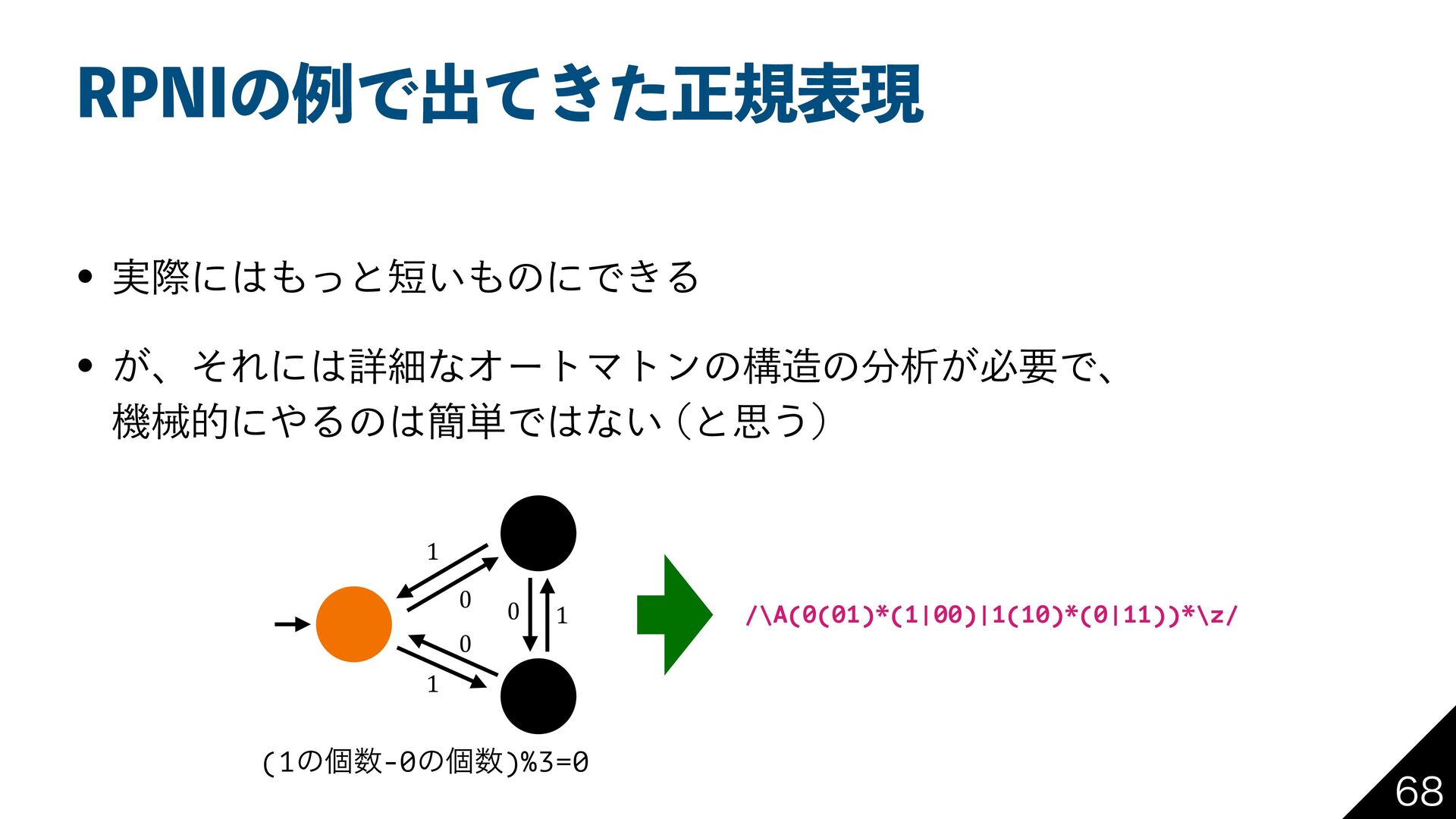 RPNIの例で出てきた正規表現

• 実際にはもっと短いものにできる

• が、それには詳細なオートマトンの構造の分析が必要で、機械的にやるのは簡単ではない（と思う）

1
0
0
1
0
1

/\A(0(01)*(1|00)|1(10)*(0|11))*\z/

(1の個数-0の個数)%3=0

68